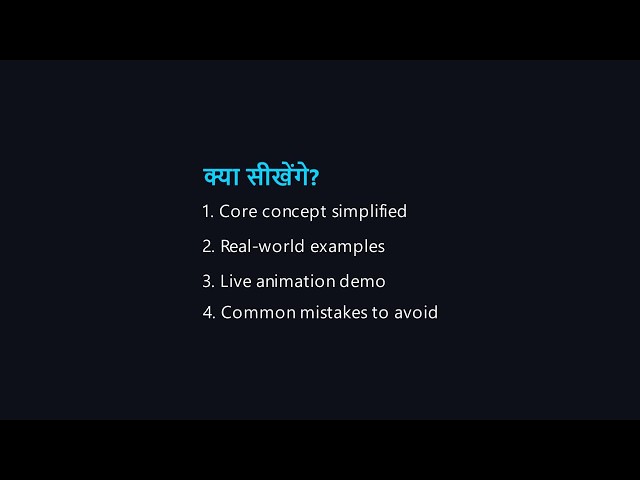 क्या सीखेंगे?

1. Core concept simplified

2. Real-world examples

3. Live animation demo

4. Common mistakes to avoid